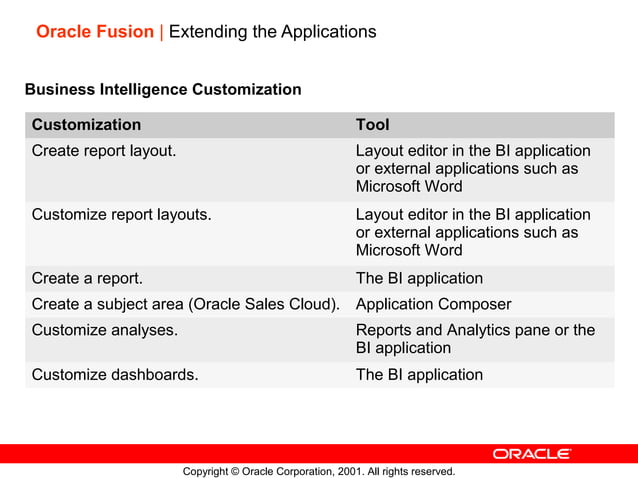 Oracle Fusion | Extending the Applications

Business Intelligence Customization

| Customization | Tool |
|---|---|
| Create report layout. | Layout editor in the BI application or external applications such as Microsoft Word |
| Customize report layouts. | Layout editor in the BI application or external applications such as Microsoft Word |
| Create a report. | The BI application |
| Create a subject area (Oracle Sales Cloud). | Application Composer |
| Customize analyses. | Reports and Analytics pane or the BI application |
| Customize dashboards. | The BI application |

ORACLE

Copyright © Oracle Corporation, 2001. All rights reserved.